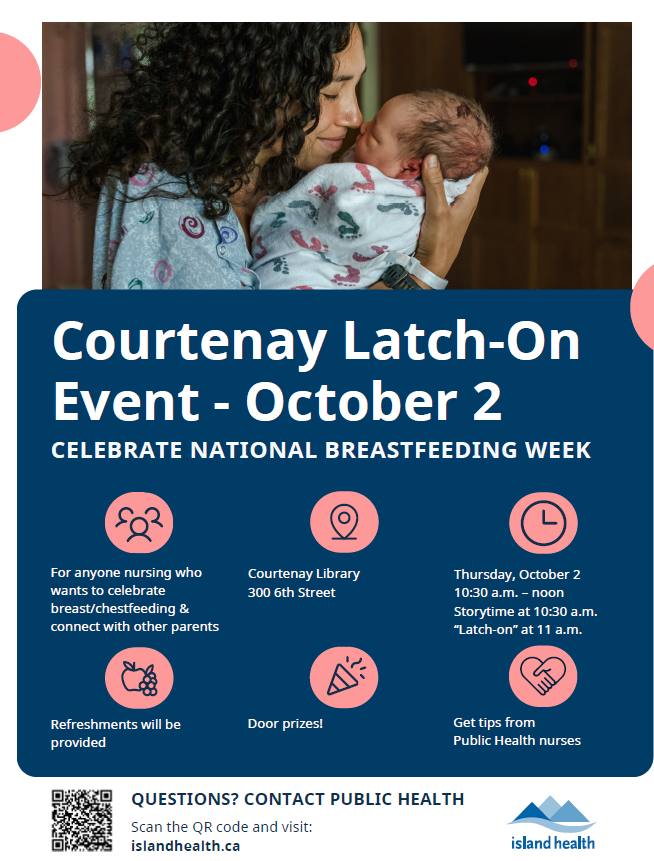 Courtenay Latch-On Event - October 2

CELEBRATE NATIONAL BREASTFEEDING WEEK

For anyone nursing who wants to celebrate breast/chestfeeding & connect with other parents

Courtenay Library
300 6th Street

Thursday, October 2
10:30 a.m. – noon
Storytime at 10:30 a.m.
"Latch-on" at 11 a.m.

Refreshments will be provided

Door prizes!

Get tips from Public Health nurses

QUESTIONS? CONTACT PUBLIC HEALTH

Scan the QR code and visit:
islandhealth.ca

island health